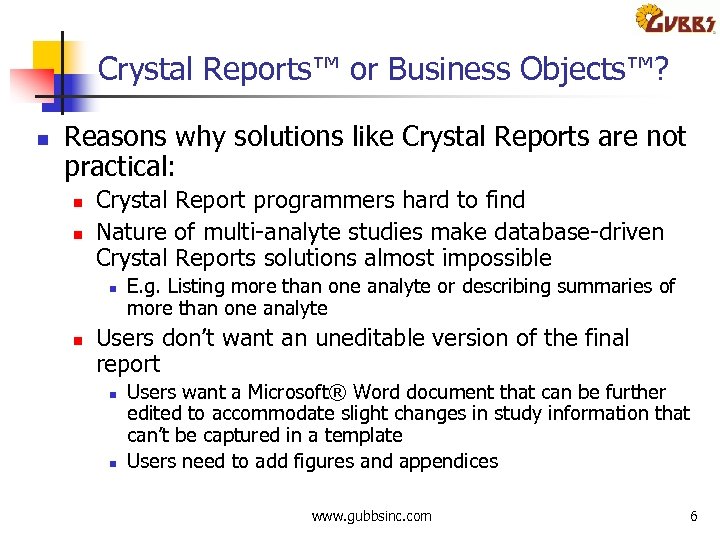 GUBBS

Crystal Reports™ or Business Objects™?

- Reasons why solutions like Crystal Reports are not practical:
  - Crystal Report programmers hard to find
  - Nature of multi-analyte studies make database-driven Crystal Reports solutions almost impossible
    - E.g. Listing more than one analyte or describing summaries of more than one analyte
  - Users don't want an uneditable version of the final report
    - Users want a Microsoft® Word document that can be further edited to accommodate slight changes in study information that can't be captured in a template
    - Users need to add figures and appendices

www.gubbsinc.com

6